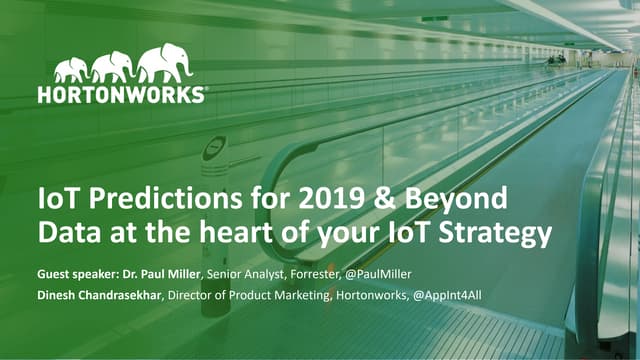 HORTONWORKS

IoT Predictions for 2019 & Beyond
Data at the heart of your IoT Strategy

Guest speaker: Dr. Paul Miller, Senior Analyst, Forrester, @PaulMiller
Dinesh Chandrasekhar, Director of Product Marketing, Hortonworks, @AppInt4All